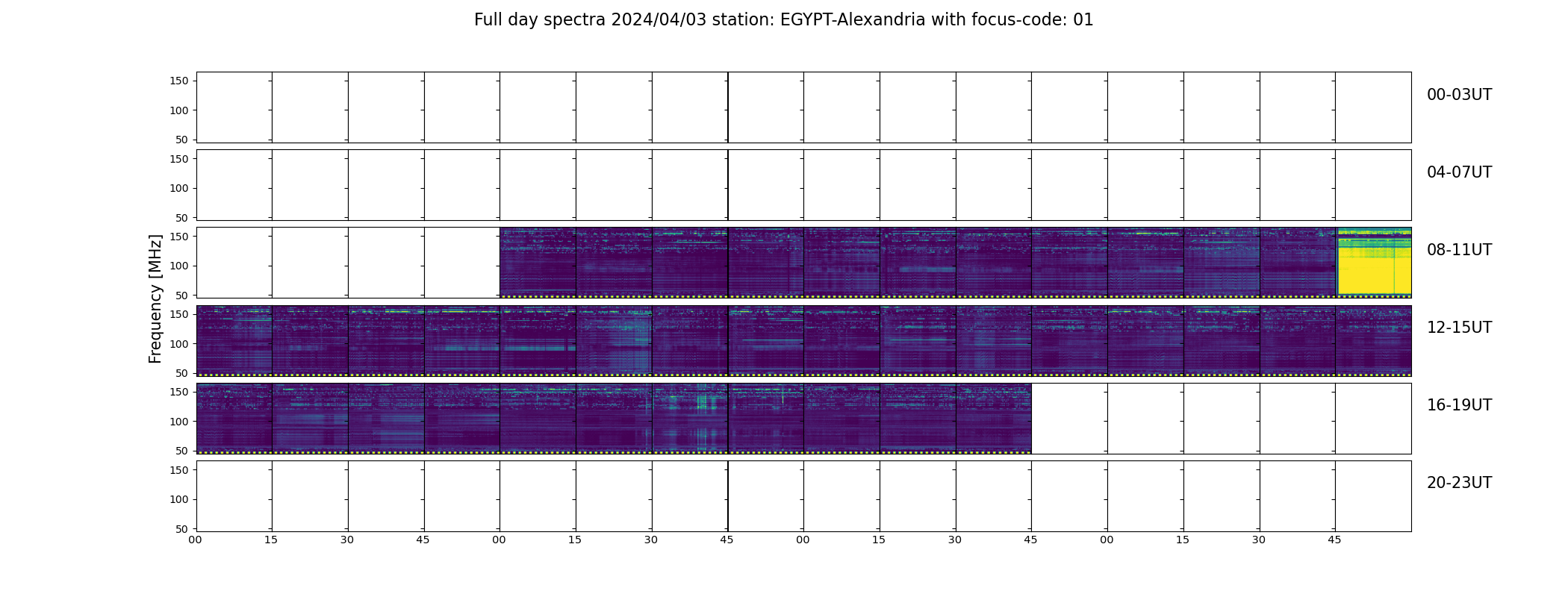 Full day spectra 2024/04/03 station: EGYPT-Alexandria with focus-code: 01

Frequency [MHz]

150
100
50
00-03UT

150
100
50
04-07UT

150
100
50
08-11UT

150
100
50
12-15UT

150
100
50
16-19UT

150
100
50
20-23UT

00 15 30 45 00 15 30 45 00 15 30 45 00 15 30 45